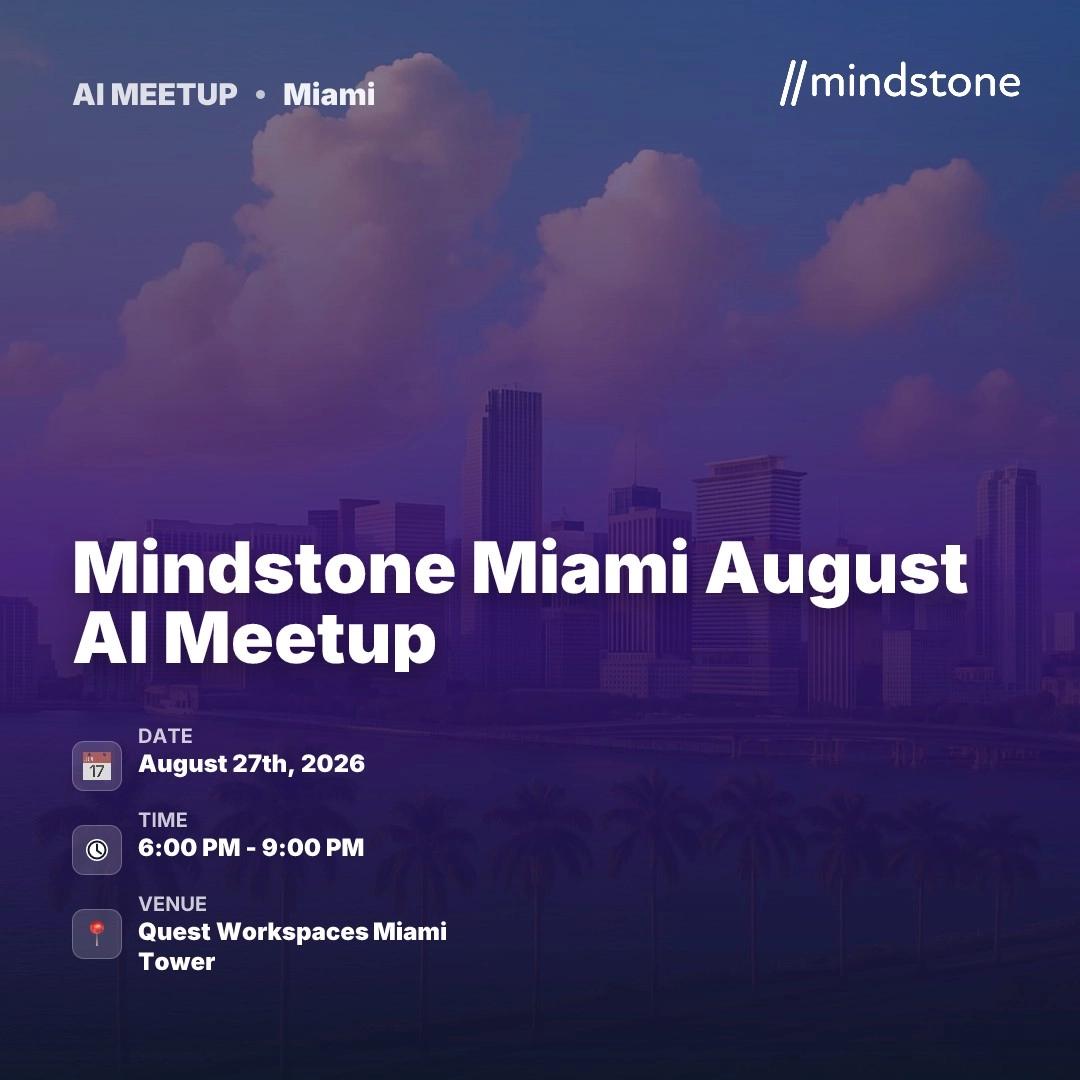 AI MEETUP • Miami

//mindstone

Mindstone Miami August AI Meetup

17

DATE
August 27th, 2026

TIME
6:00 PM - 9:00 PM

VENUE
Quest Workspaces Miami Tower